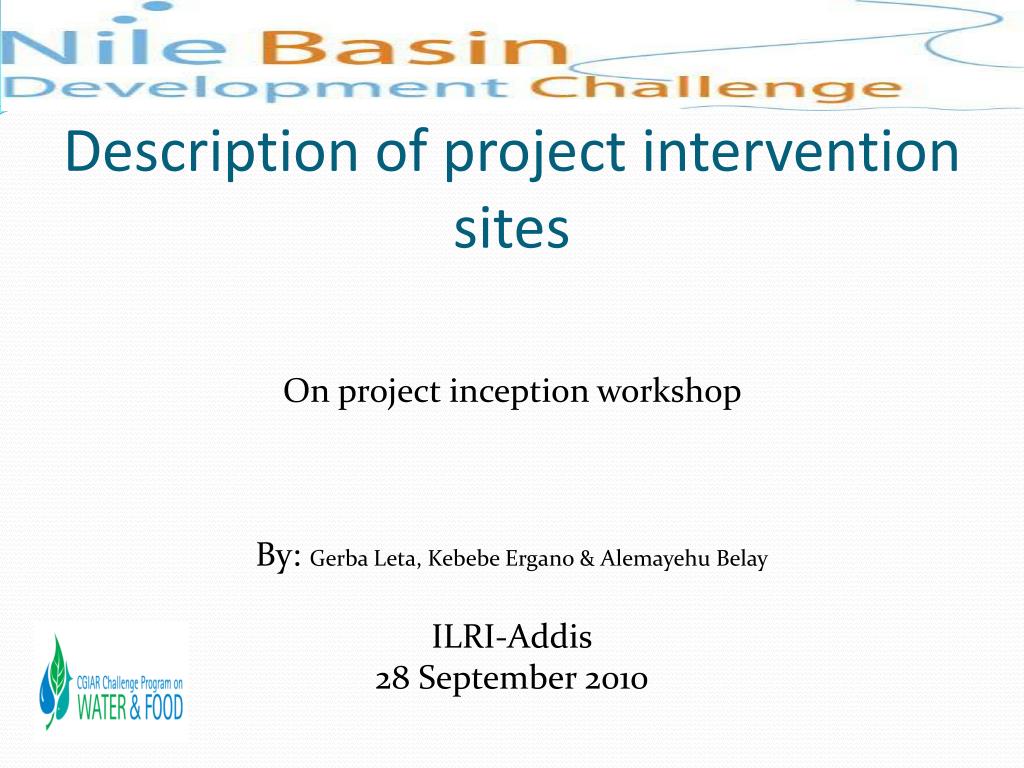 Nile Basin
Development Challenge

Description of project intervention sites

On project inception workshop

By: Gerba Leta, Kebebe Ergano & Alemayehu Belay

ILRI-Addis
28 September 2010

CGIAR Challenge Program on
WATER & FOOD